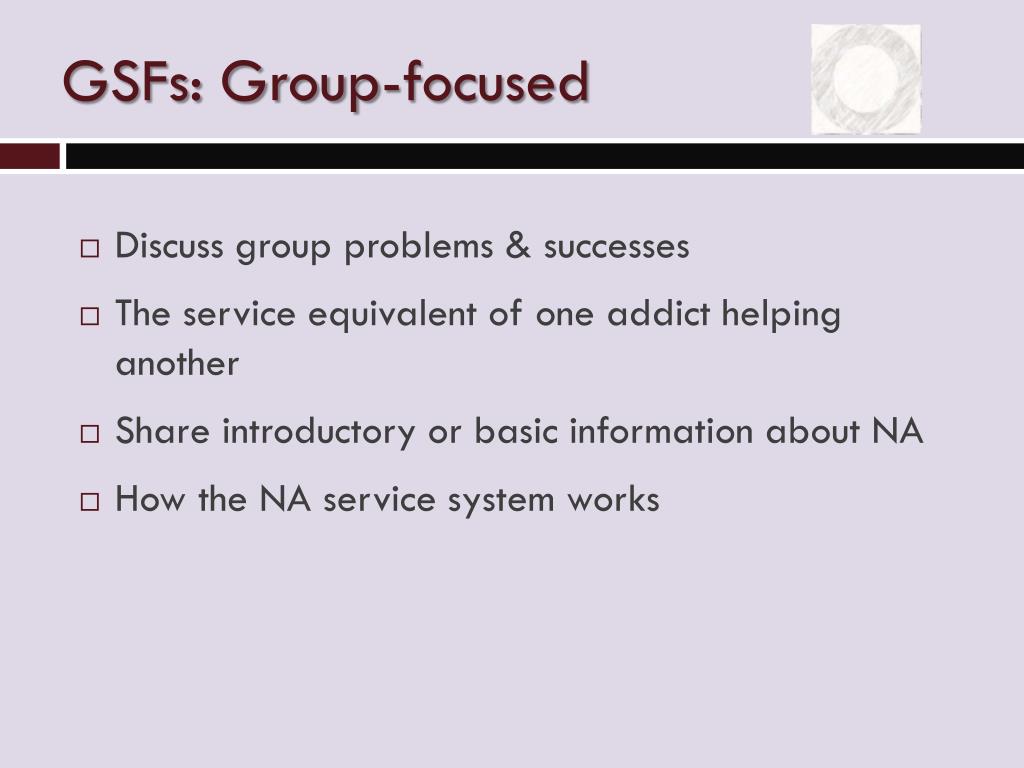 GSFs: Group-focused

□ Discuss group problems & successes
□ The service equivalent of one addict helping another
□ Share introductory or basic information about NA
□ How the NA service system works